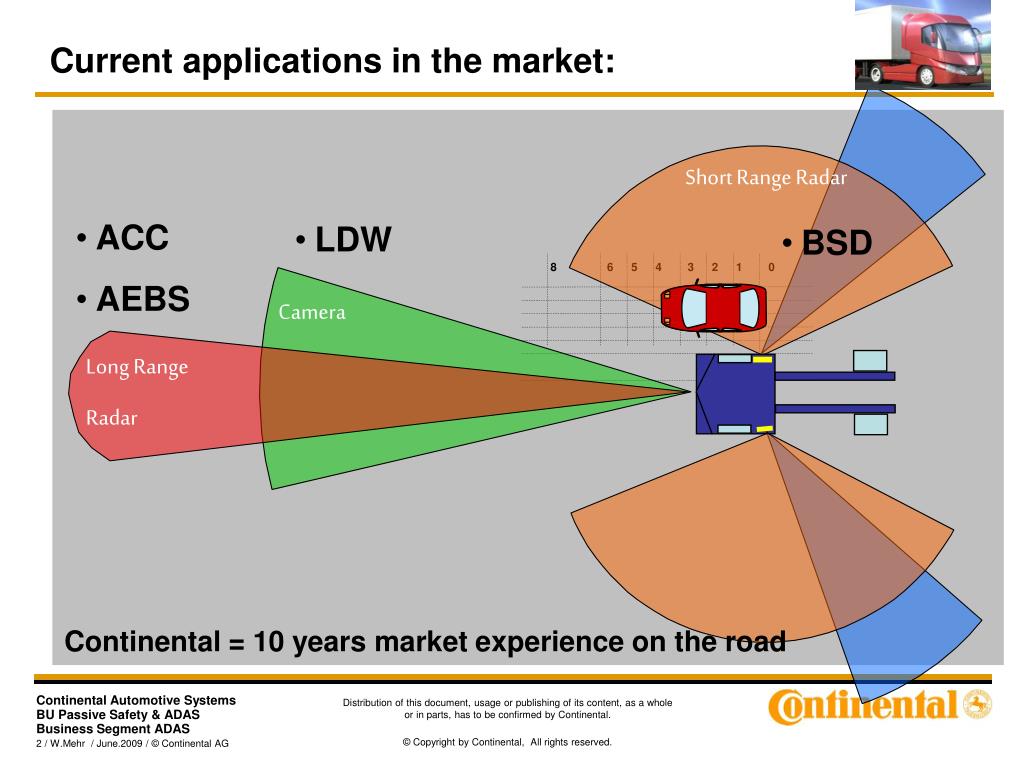 Current applications in the market:

Short Range Radar

• ACC

• AEBS

• LDW

• BSD

8 6 5 4 3 2 1 0

Camera

Long Range Radar

Continental = 10 years market experience on the road

Continental Automotive Systems
BU Passive Safety & ADAS
Business Segment ADAS
2 / W.Mehr / June.2009 / © Continental AG

Distribution of this document, usage or publishing of its content, as a whole or in parts, has to be confirmed by Continental.

© Copyright by Continental, All rights reserved.

Continental